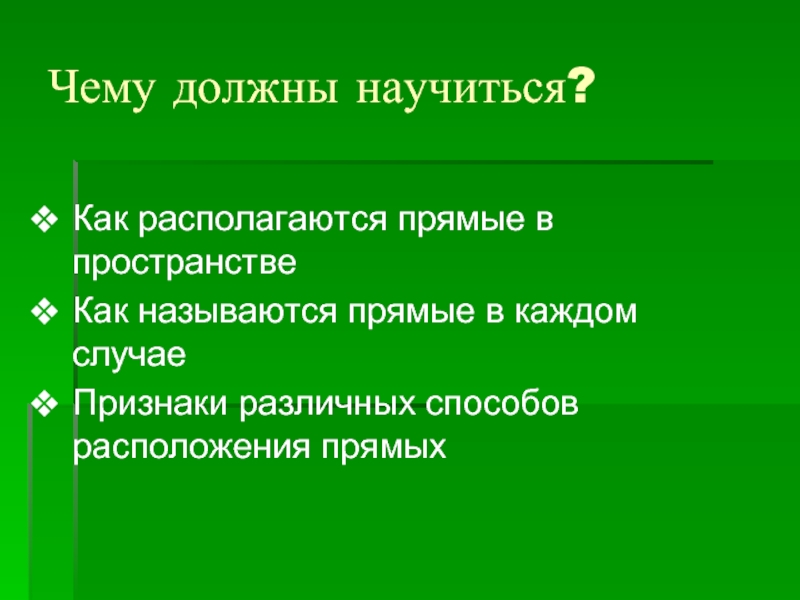 Чему должны научиться?

❖ Как располагаются прямые в пространстве
❖ Как называются прямые в каждом случае
❖ Признаки различных способов расположения прямых